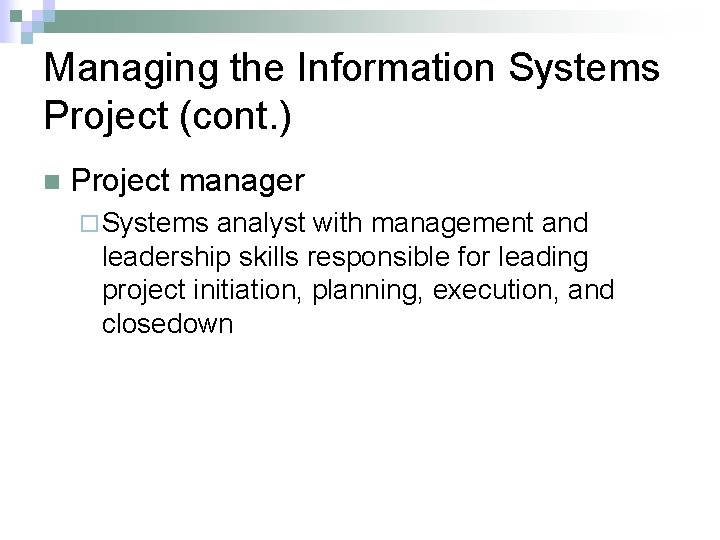 Managing the Information Systems Project (cont.)

Project manager

Systems analyst with management and leadership skills responsible for leading project initiation, planning, execution, and closedown